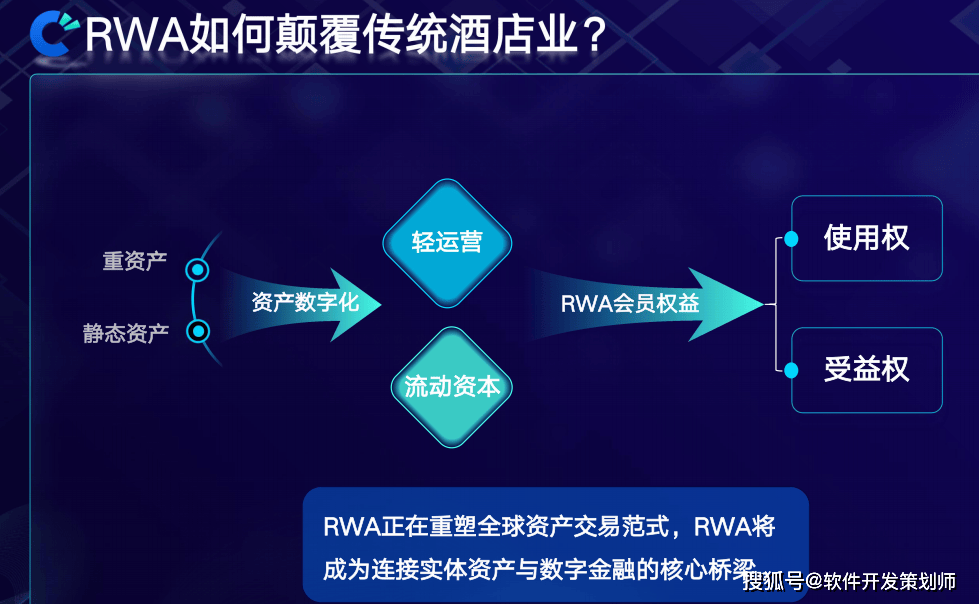 RWA如何颠覆传统酒店业？

重资产

静态资产

资产数字化

轻运营

流动资本

RWA会员权益

使用权

受益权

RWA正在重塑全球资产交易范式，RWA将成为连接实体资产与数字金融的核心桥梁

搜狐号@软件开发策划师